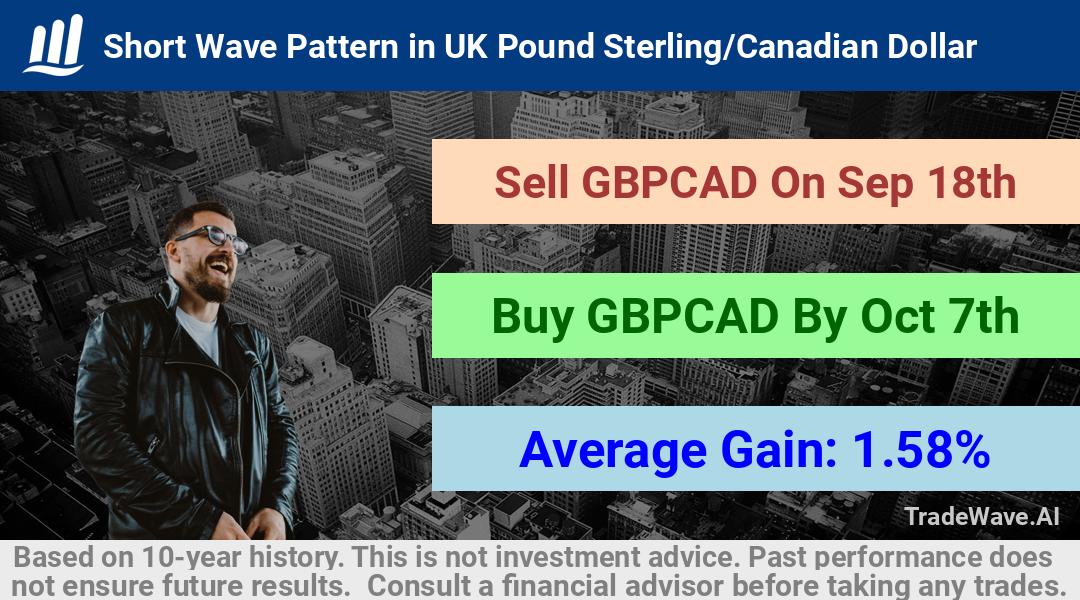 Short Wave Pattern in UK Pound Sterling/Canadian Dollar

Sell GBPCAD On Sep 18th

Buy GBPCAD By Oct 7th

Average Gain: 1.58%

TradeWave.AI

Based on 10-year history. This is not investment advice. Past performance does not ensure future results. Consult a financial advisor before taking any trades.